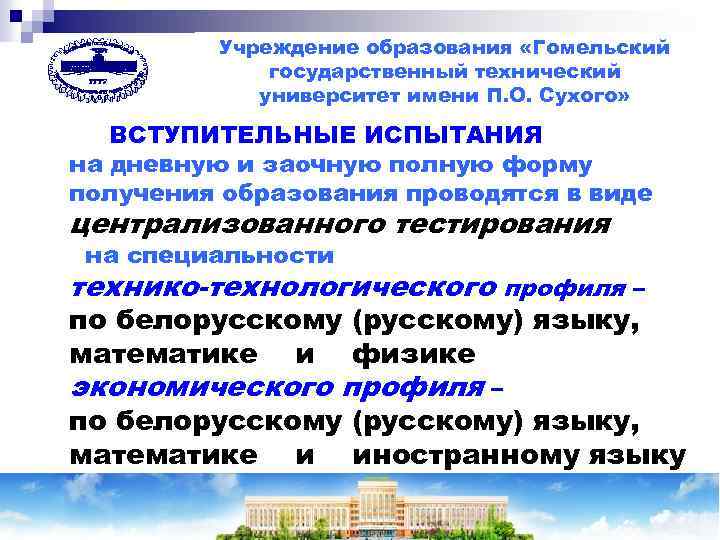 Учреждение образования «Гомельский государственный технический университет имени П.О. Сухого»

ВСТУПИТЕЛЬНЫЕ ИСПЫТАНИЯ на дневную и заочную полную форму получения образования проводятся в виде централизованного тестирования на специальности технико-технологического профиля – по белорусскому (русскому) языку, математике и физике экономического профиля – по белорусскому (русскому) языку, математике и иностранному языку